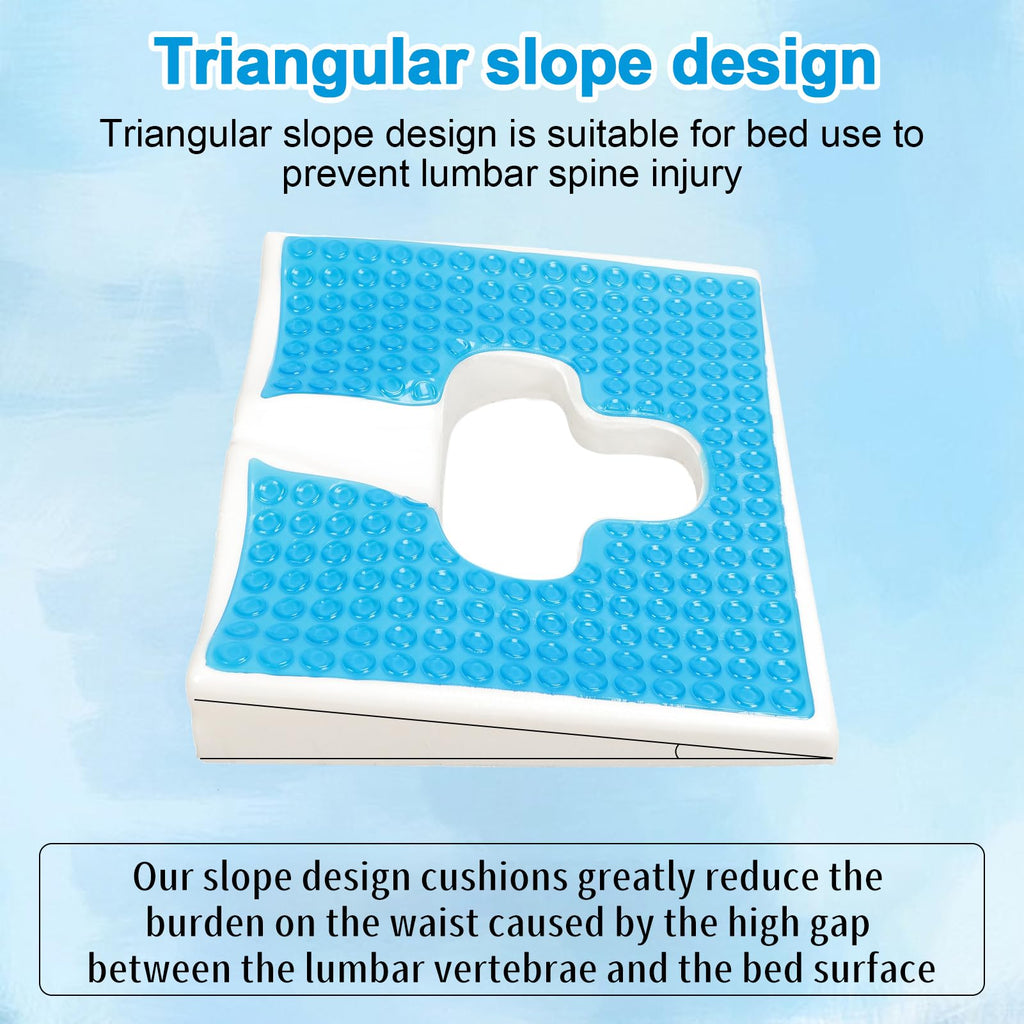 Triangular slope design

Triangular slope design is suitable for bed use to prevent lumbar spine injury

Our slope design cushions greatly reduce the burden on the waist caused by the high gap between the lumbar vertebrae and the bed surface